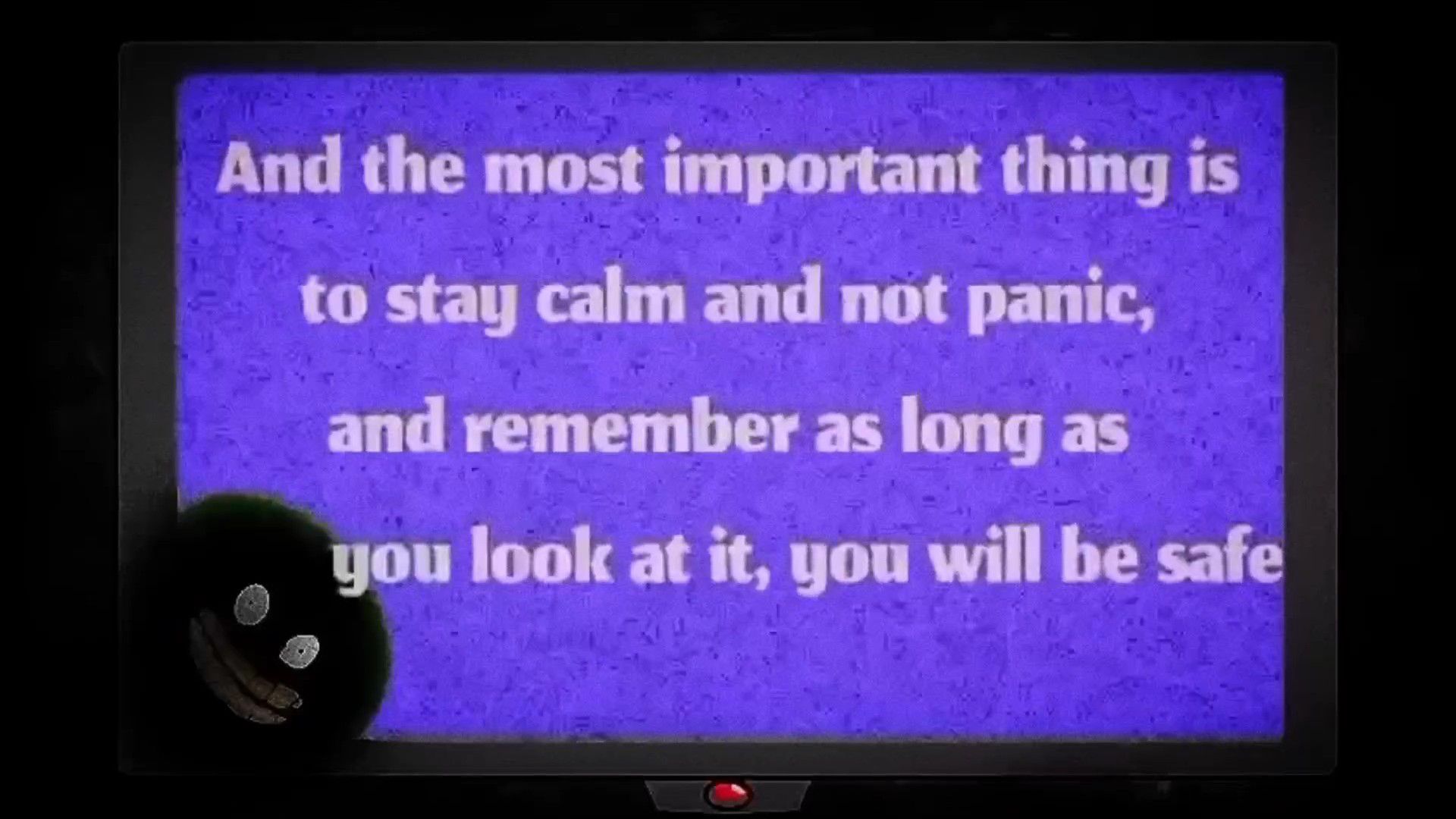 And the most important thing is to stay calm and not panic, and remember as long as you look at it, you will be safe